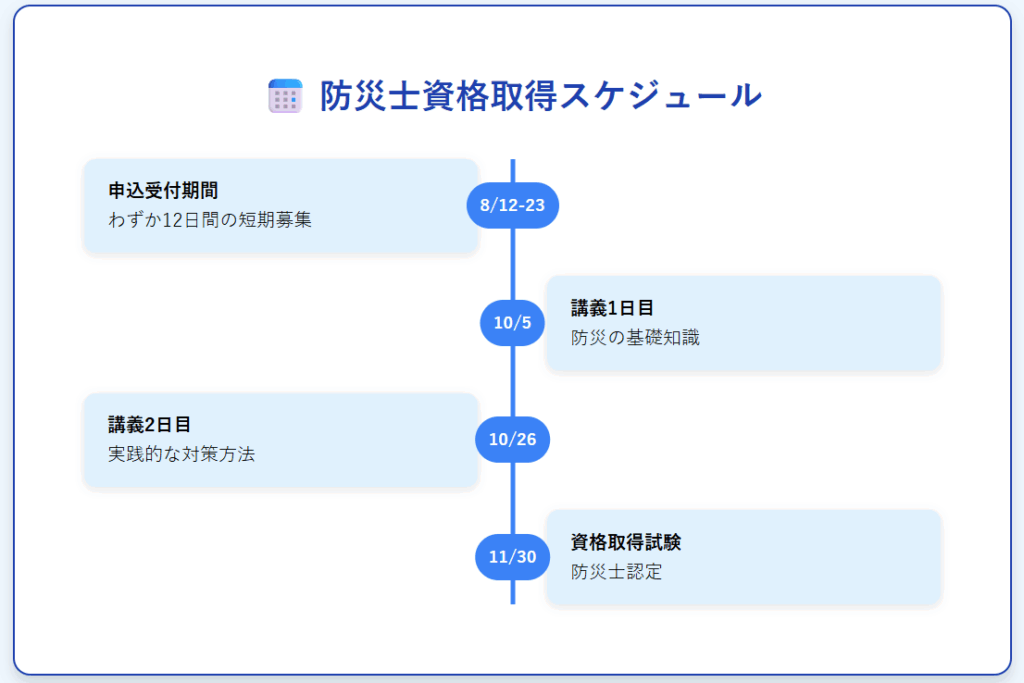 防災士資格取得スケジュール

申込受付期間
わずか12日間の短期募集

8/12-23

10/5

講義1日目
防災の基礎知識

講義2日目
実践的な対策方法

10/26

11/30

資格取得試験
防災士認定